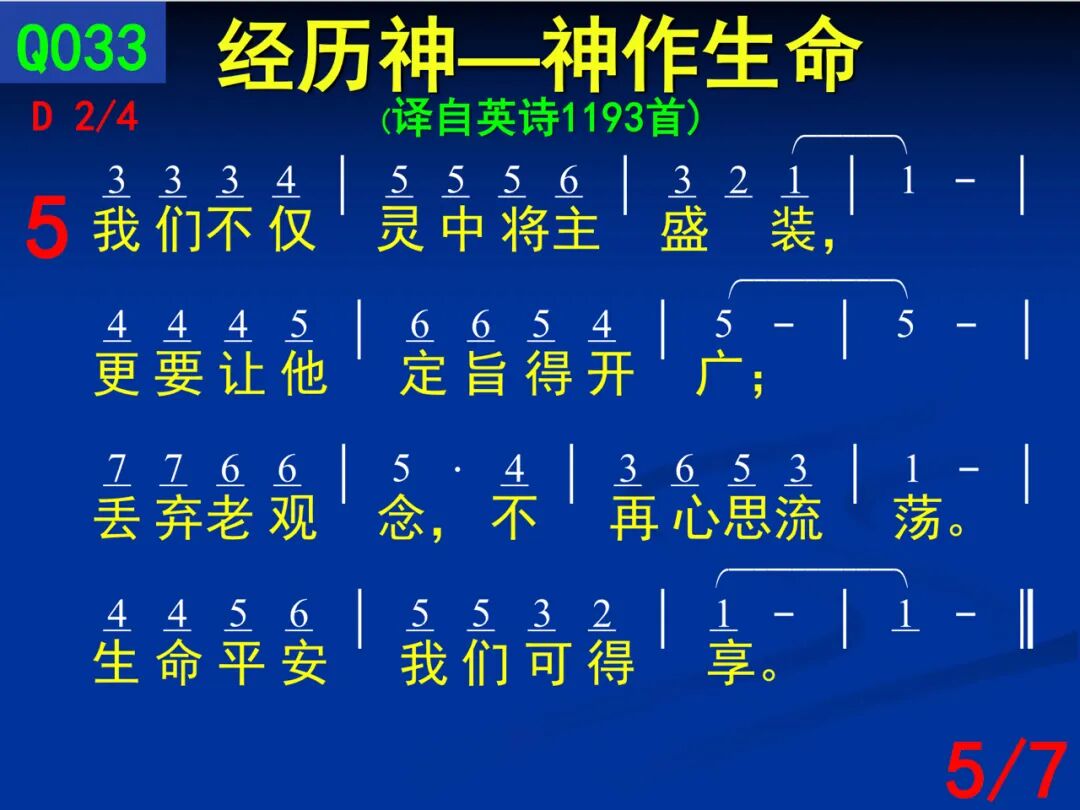 Q033 经历神—神作生命
D 2/4
(译自英诗1193首)

5
3 3 3 4 | 5 5 5 6 | 3 2 1 | 1 - |
我们不仅 灵中将主 盛 装,

4 4 4 5 | 6 6 5 4 | 5 - | 5 - |
更要让他 定旨得开 广;

7 7 6 6 | 5 · 4 | 3 6 5 3 | 1 - |
丢弃老观 念, 不 再心思流 荡。

4 4 5 6 | 5 5 3 2 | 1 - | 1 - ‖
生命平安 我们可得 享。

5/7